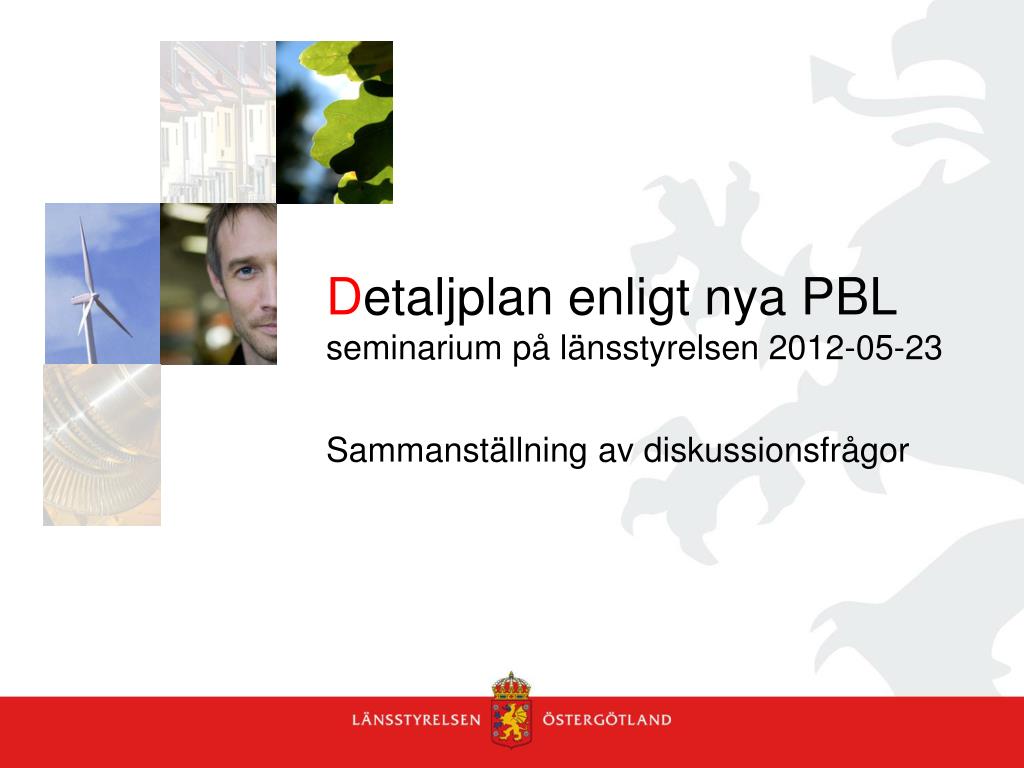 Detaljplan enligt nya PBL
seminarium på länsstyrelsen 2012-05-23

Sammanställning av diskussionsfrågor

LÄNSSTYRELSEN ÖSTERGÖTLAND